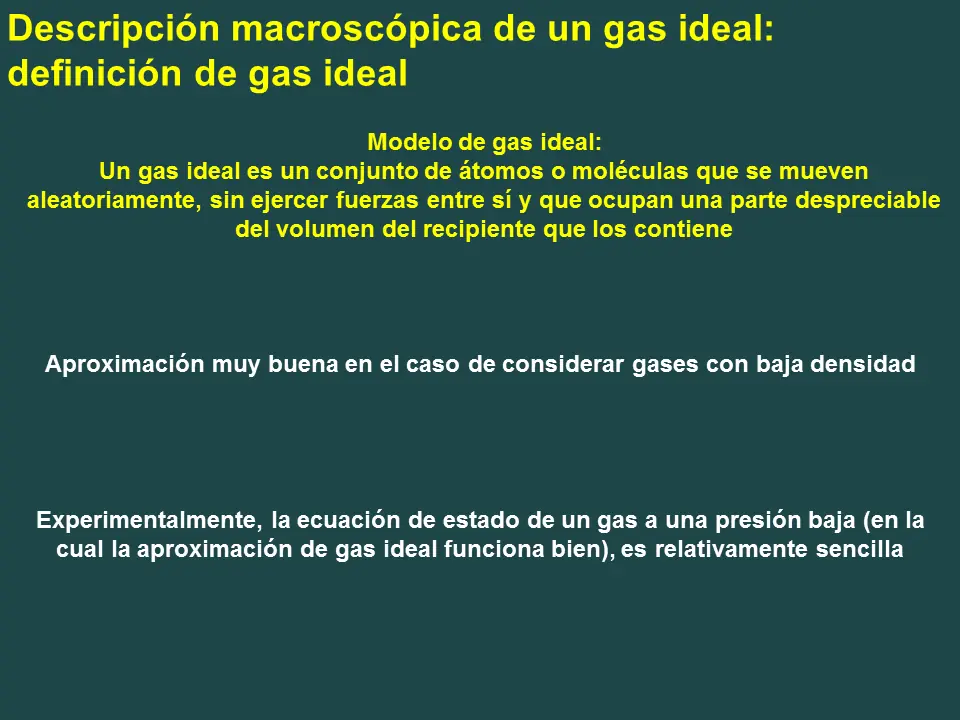 Descripción macroscópica de un gas ideal: definición de gas ideal

Modelo de gas ideal:
Un gas ideal es un conjunto de átomos o moléculas que se mueven aleatoriamente, sin ejercer fuerzas entre sí y que ocupan una parte despreciable del volumen del recipiente que los contiene

Aproximación muy buena en el caso de considerar gases con baja densidad

Experimentalmente, la ecuación de estado de un gas a una presión baja (en la cual la aproximación de gas ideal funciona bien), es relativamente sencilla